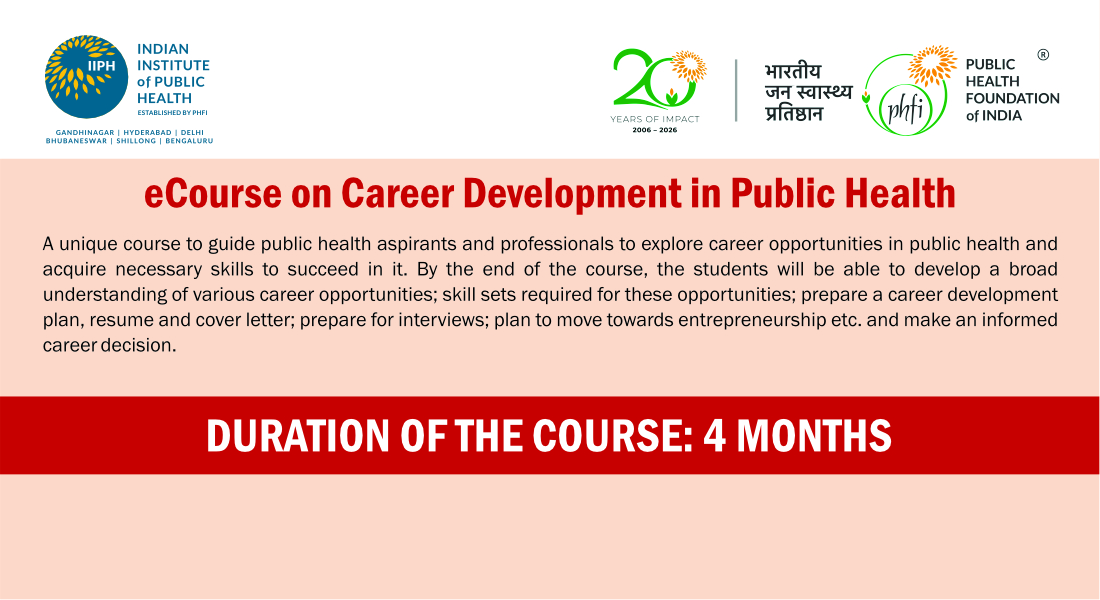 IIPH INDIAN INSTITUTE of PUBLIC HEALTH
ESTABLISHED BY PHFI
GANDHINAGAR | HYDERABAD | DELHI
BHUBANESWAR | SHILLONG | BENGALURU

20 YEARS OF IMPACT
2006 – 2026

भारतीय जन स्वास्थ्य प्रतिष्ठान

phfi PUBLIC HEALTH FOUNDATION of INDIA ®

eCourse on Career Development in Public Health

A unique course to guide public health aspirants and professionals to explore career opportunities in public health and acquire necessary skills to succeed in it. By the end of the course, the students will be able to develop a broad understanding of various career opportunities; skill sets required for these opportunities; prepare a career development plan, resume and cover letter; prepare for interviews; plan to move towards entrepreneurship etc. and make an informed career decision.

DURATION OF THE COURSE: 4 MONTHS